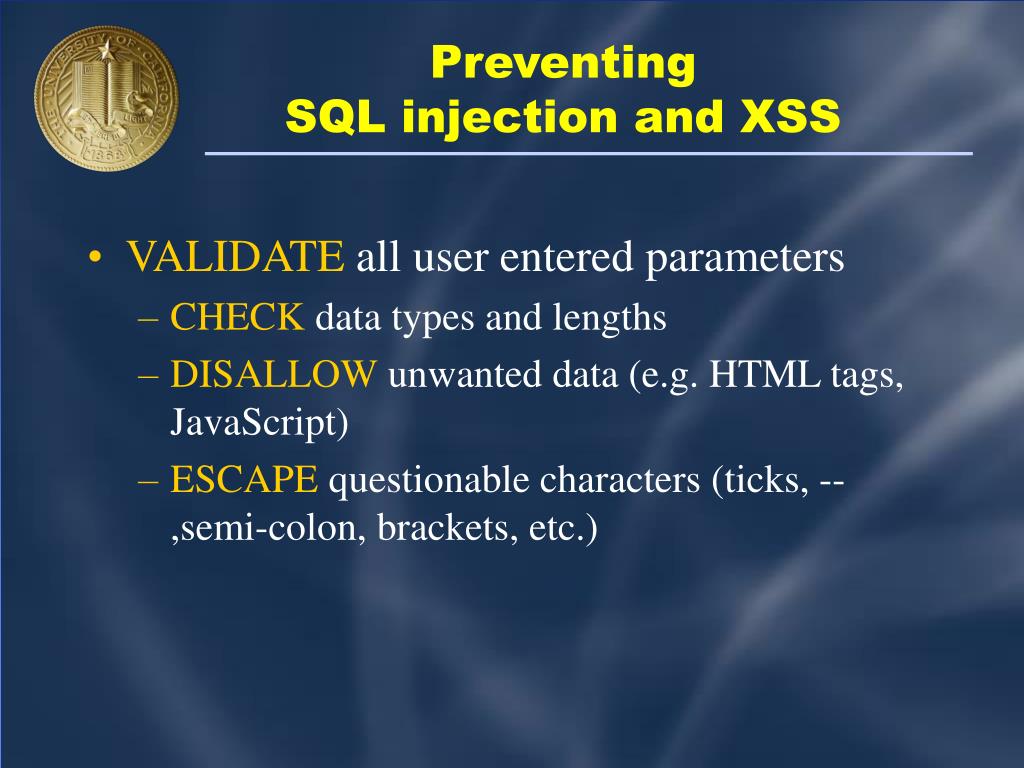 THE UNIVERSITY OF CALIFORNIA
LET THERE BE LIGHT
1868

Preventing
SQL injection and XSS

• VALIDATE all user entered parameters
– CHECK data types and lengths
– DISALLOW unwanted data (e.g. HTML tags, JavaScript)
– ESCAPE questionable characters (ticks, -- ,semi-colon, brackets, etc.)